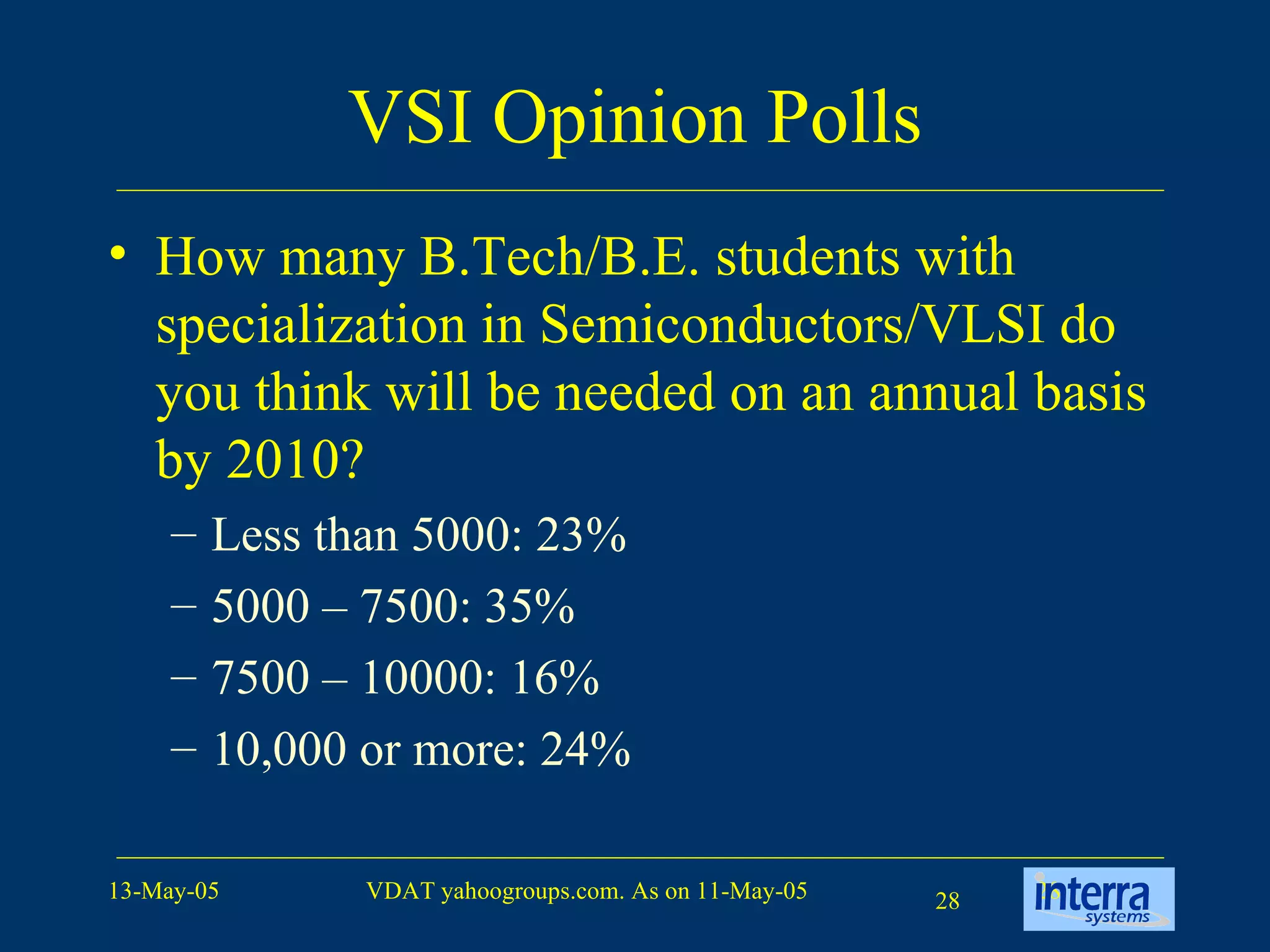 VSI Opinion Polls

• How many B.Tech/B.E. students with specialization in Semiconductors/VLSI do you think will be needed on an annual basis by 2010?
– Less than 5000: 23%
– 5000 – 7500: 35%
– 7500 – 10000: 16%
– 10,000 or more: 24%

13-May-05

VDAT yahoogroups.com. As on 11-May-05

28

interra systems